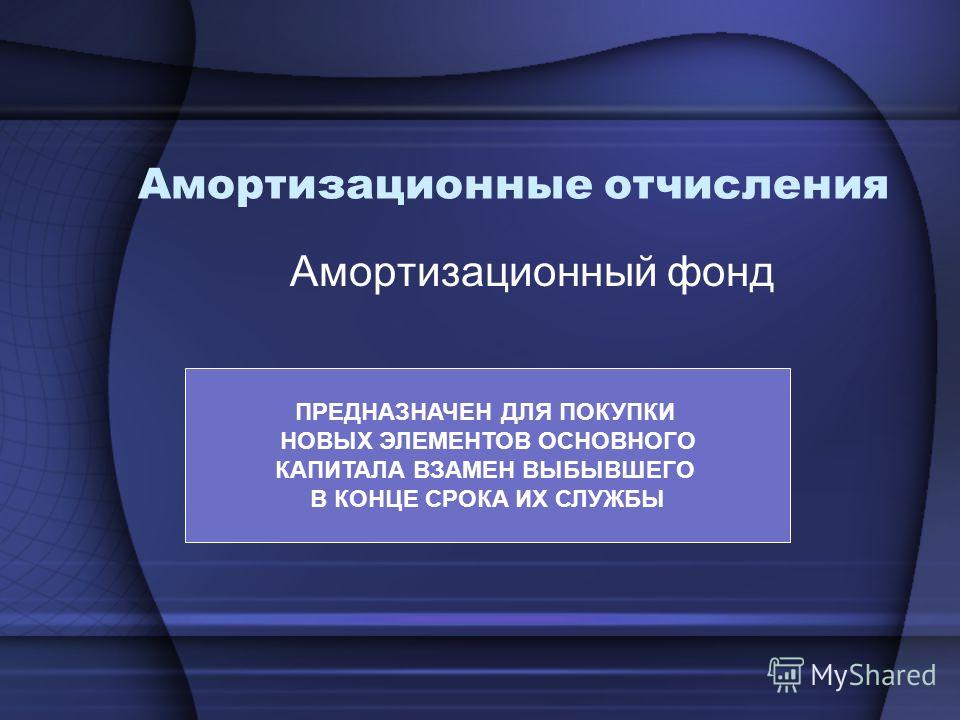 Амортизационные отчисления

Амортизационный фонд

ПРЕДНАЗНАЧЕН ДЛЯ ПОКУПКИ НОВЫХ ЭЛЕМЕНТОВ ОСНОВНОГО КАПИТАЛА ВЗАМЕН ВЫБЫВШЕГО В КОНЦЕ СРОКА ИХ СЛУЖБЫ

MyShared